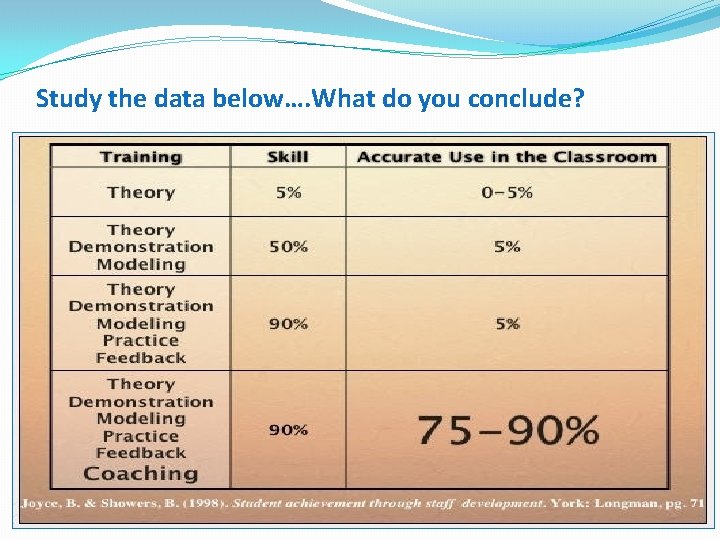 Study the data below….What do you conclude?

| Training | Skill | Accurate Use in the Classroom |
|---|---|---|
| Theory | 5% | 0–5% |
| Theory Demonstration Modeling | 50% | 5% |
| Theory Demonstration Modeling Practice Feedback | 90% | 5% |
| Theory Demonstration Modeling Practice Feedback Coaching | 90% | 75–90% |

Joyce, B. & Showers, B. (1998). Student achievement through staff development. York: Longman, pg. 71